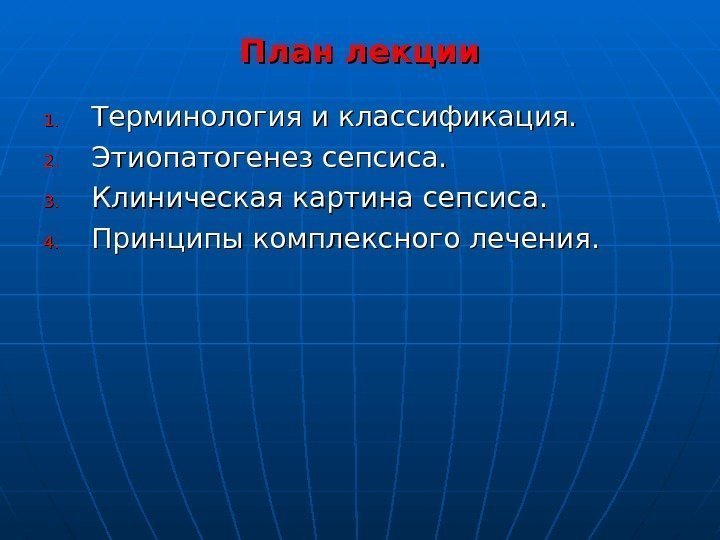 План лекции

1. Терминология и классификация.
2. Этиопатогенез сепсиса.
3. Клиническая картина сепсиса.
4. Принципы комплексного лечения.